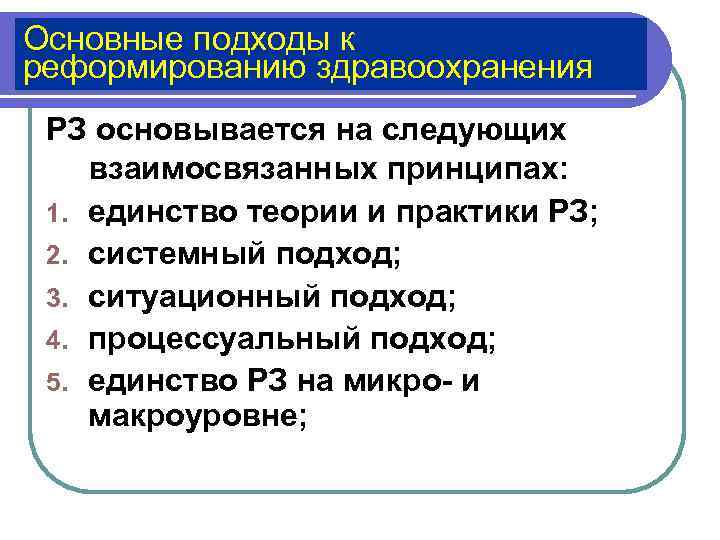 Основные подходы к реформированию здравоохранения

РЗ основывается на следующих взаимосвязанных принципах:

1. единство теории и практики РЗ;
2. системный подход;
3. ситуационный подход;
4. процессуальный подход;
5. единство РЗ на микро- и макроуровне;